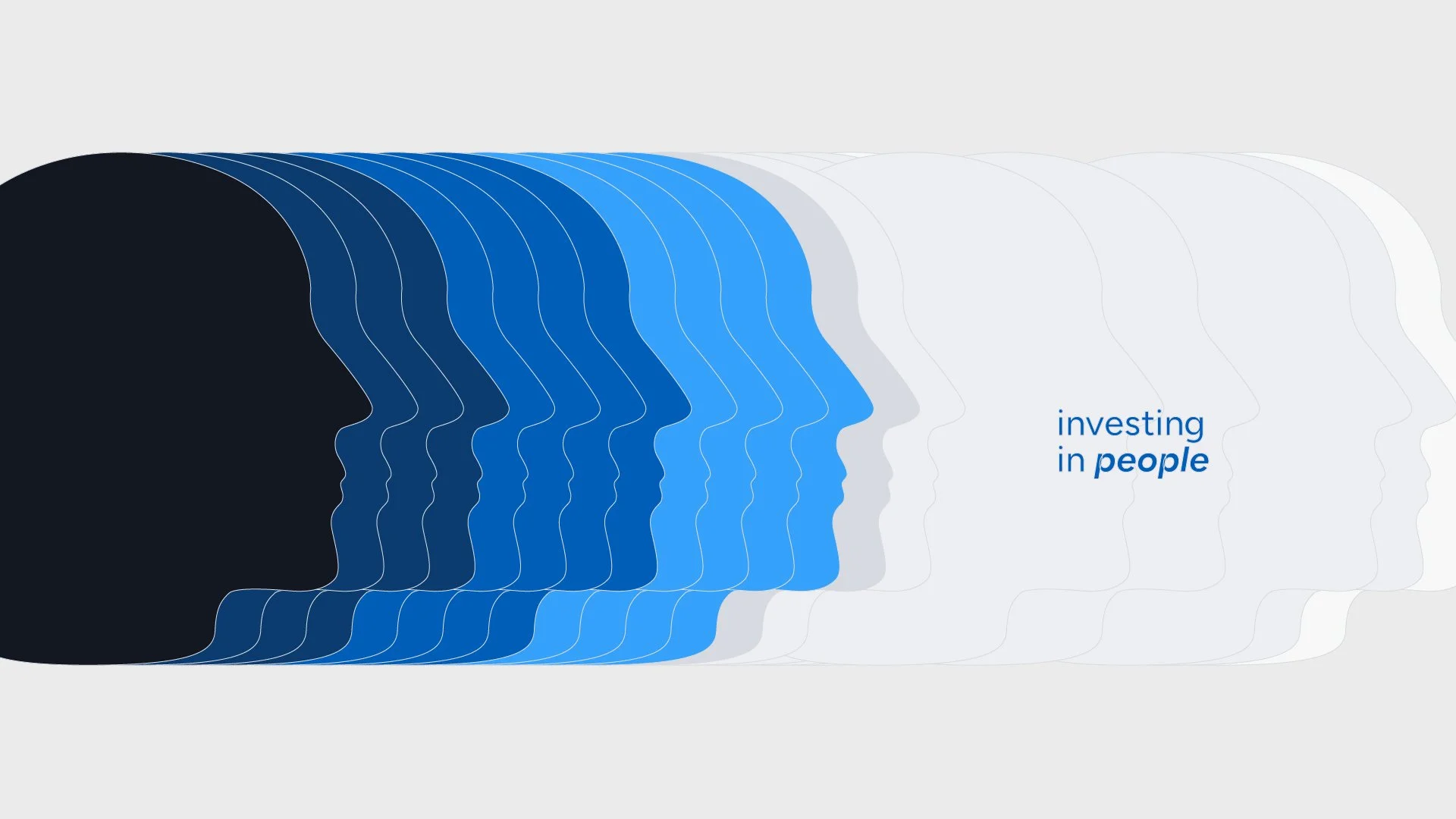 investing
in people